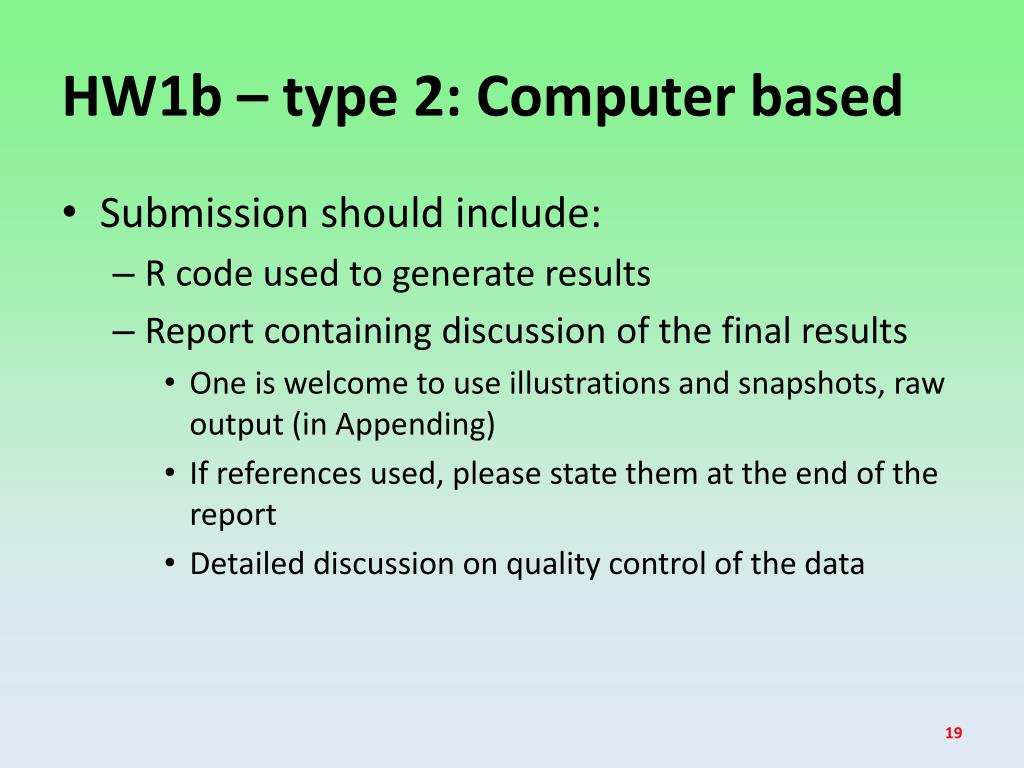 HW1b – type 2: Computer based

• Submission should include:
– R code used to generate results
– Report containing discussion of the final results
• One is welcome to use illustrations and snapshots, raw output (in Appending)
• If references used, please state them at the end of the report
• Detailed discussion on quality control of the data

19